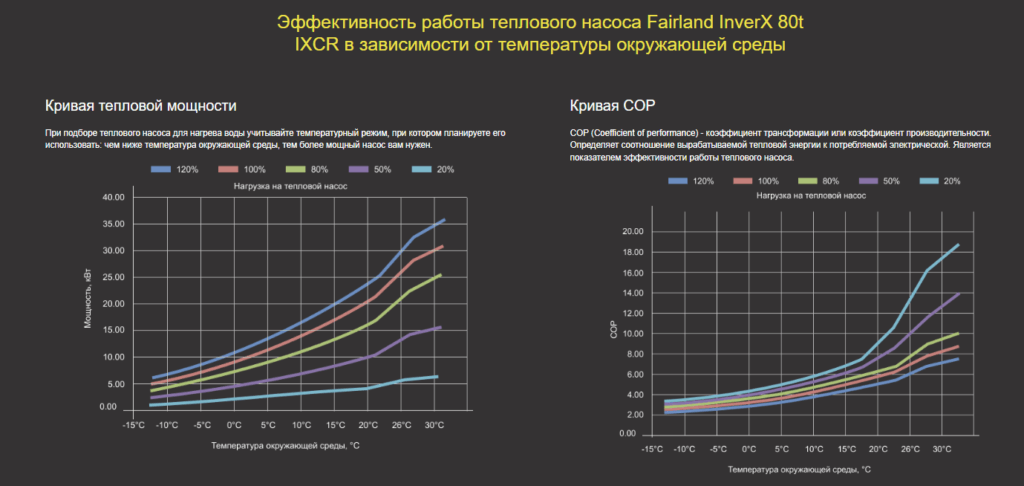 Эффективность работы теплового насоса Fairland InverX 80t IXCR в зависимости от температуры окружающей среды

Кривая тепловой мощности

При подборе теплового насоса для нагрева воды учитывайте температурный режим, при котором планируете его использовать: чем ниже температура окружающей среды, тем более мощный насос вам нужен.

120% 100% 80% 50% 20%

Нагрузка на тепловой насос

Мощность, кВт

40.00
35.00
30.00
25.00
20.00
15.00
10.00
5.00
0.00

-15°C -10°C -5°C 0°C 5°C 10°C 15°C 20°C 26°C 30°C

Температура окружающей среды, °C

Кривая COP

COP (Coefficient of performance) - коэффициент трансформации или коэффициент производительности. Определяет соотношение вырабатываемой тепловой энергии к потребляемой электрической. Является показателем эффективности работы теплового насоса.

120% 100% 80% 50% 20%

Нагрузка на тепловой насос

COP

20.00
18.00
16.00
14.00
12.00
10.00
8.00
6.00
4.00
2.00
0.00

-15°C -10°C -5°C 0°C 5°C 10°C 15°C 20°C 26°C 30°C

Температура окружающей среды, °C